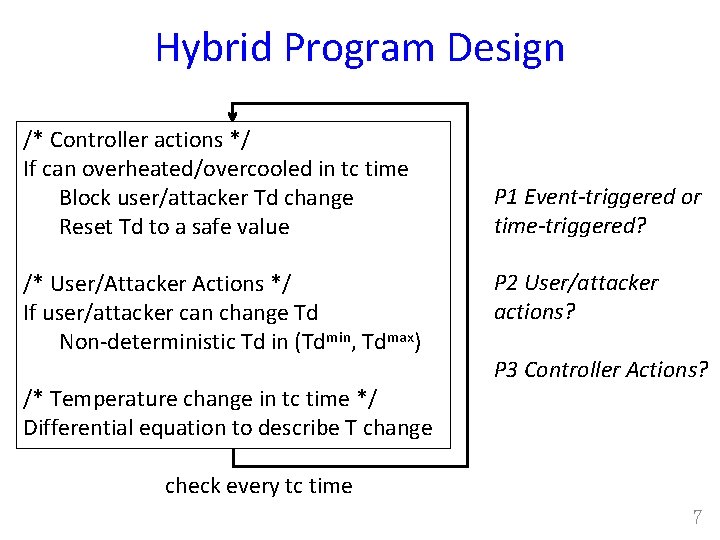 Hybrid Program Design

/* Controller actions */
If can overheated/overcooled in tc time
Block user/attacker Td change
Reset Td to a safe value

/* User/Attacker Actions */
If user/attacker can change Td
Non-deterministic Td in ($Td^{min}$, $Td^{max}$)

/* Temperature change in tc time */
Differential equation to describe T change

check every tc time

P1 Event-triggered or time-triggered?

P2 User/attacker actions?

P3 Controller Actions?

7